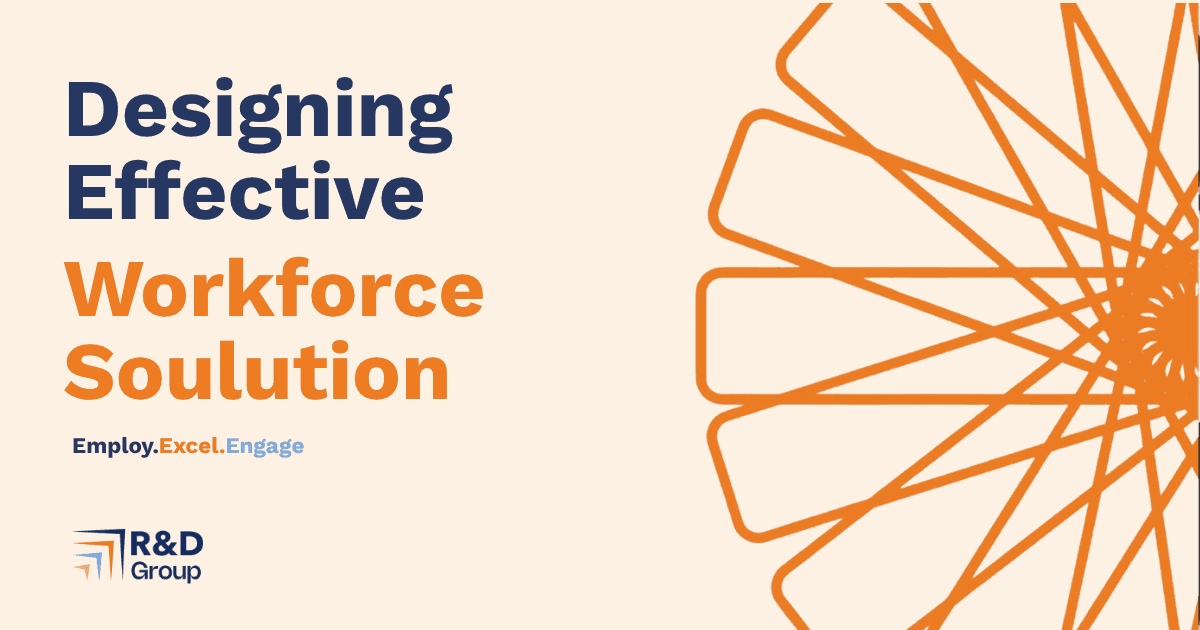 Designing Effective
Workforce Soulution

Employ.Excel.Engage

R&D Group